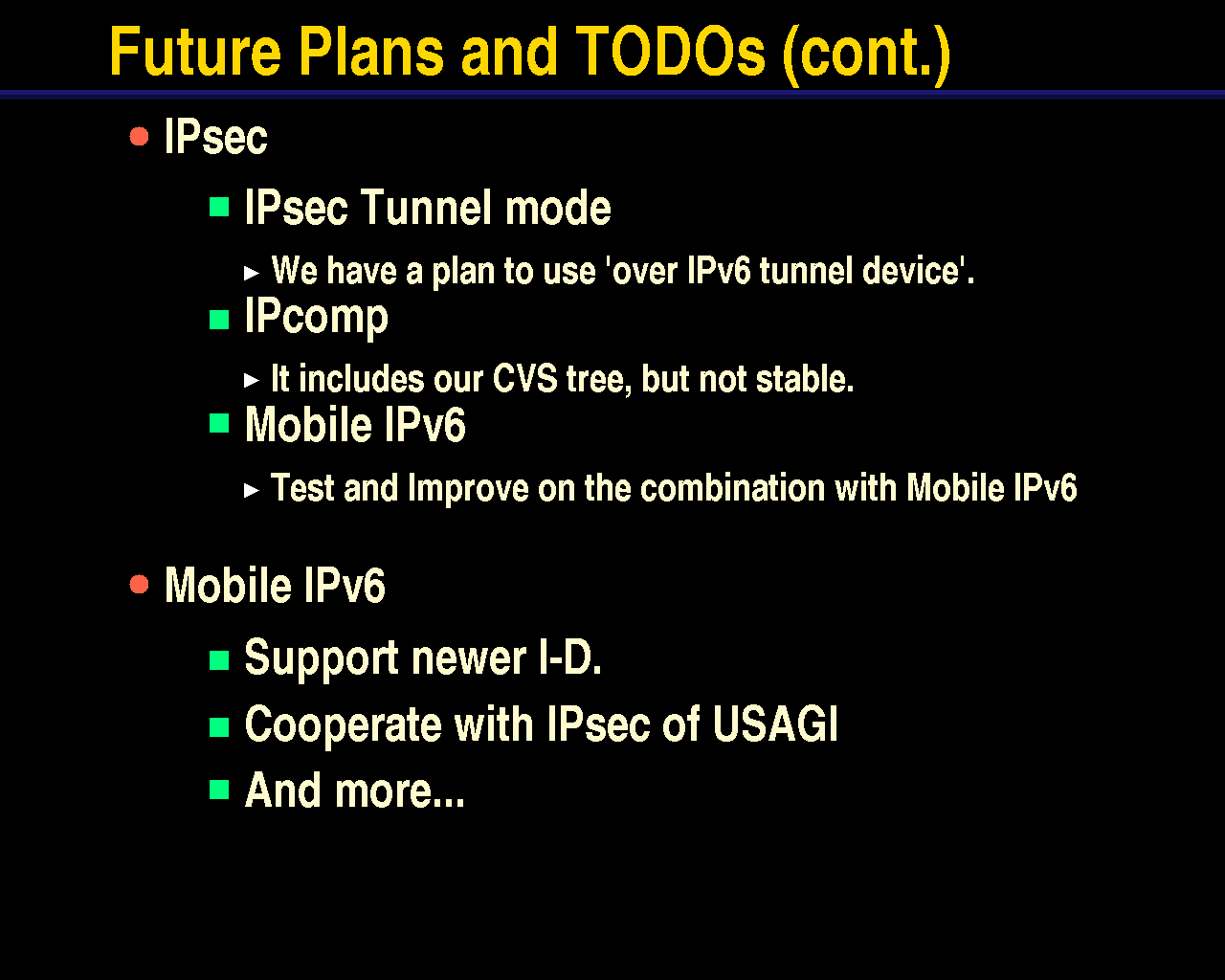 Future Plans and TODOs (cont.)

IPsec

IPsec Tunnel mode

We have a plan to use 'over IPv6 tunnel device'.

IPcomp

It includes our CVS tree, but not stable.

Mobile IPv6

Test and Improve on the combination with Mobile IPv6

Mobile IPv6

Support newer I-D.

Cooperate with IPsec of USAGI

And more...